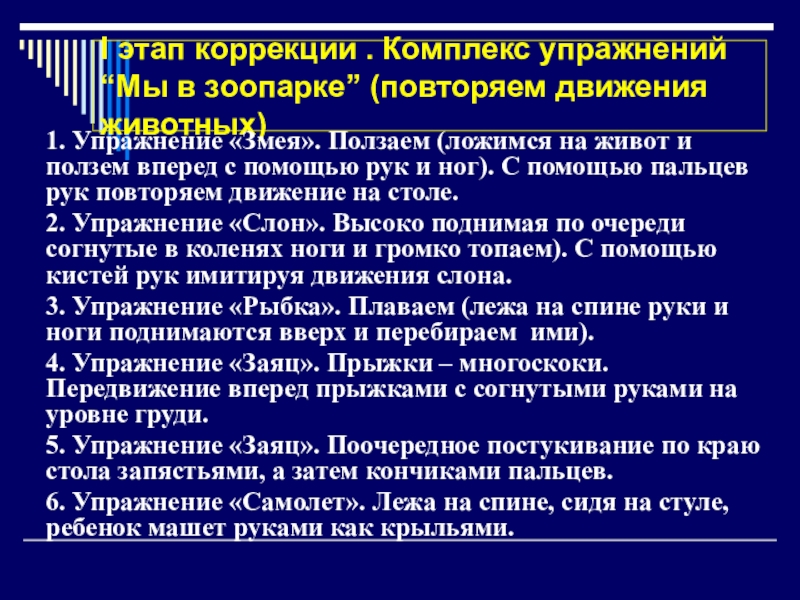 I этап коррекции . Комплекс упражнений “Мы в зоопарке” (повторяем движения животных)

1. Упражнение «Змея». Ползаем (ложимся на живот и ползем вперед с помощью рук и ног). С помощью пальцев рук повторяем движение на столе.

2. Упражнение «Слон». Высоко поднимая по очереди согнутые в коленях ноги и громко топаем). С помощью кистей рук имитируя движения слона.

3. Упражнение «Рыбка». Плаваем (лежа на спине руки и ноги поднимаются вверх и перебираем ими).

4. Упражнение «Заяц». Прыжки – многоскоки. Передвижение вперед прыжками с согнутыми руками на уровне груди.

5. Упражнение «Заяц». Поочередное постукивание по краю стола запястьями, а затем кончиками пальцев.

6. Упражнение «Самолет». Лежа на спине, сидя на стуле, ребенок машет руками как крыльями.